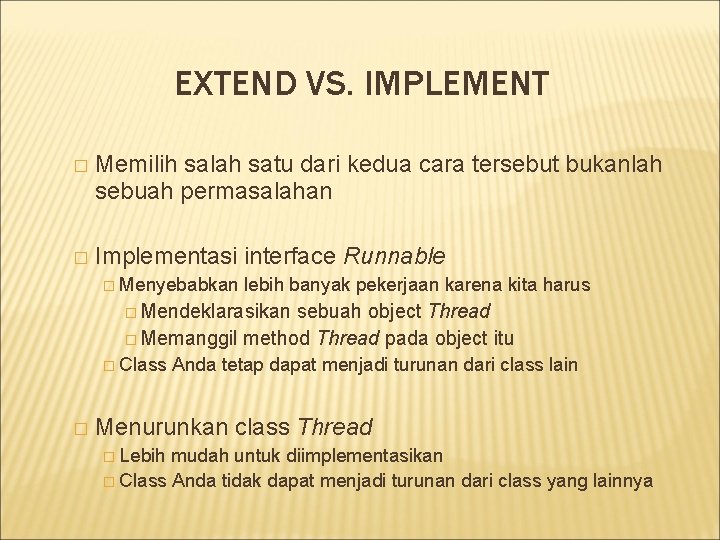 EXTEND VS. IMPLEMENT

□ Memilih salah satu dari kedua cara tersebut bukanlah sebuah permasalahan

□ Implementasi interface Runnable
□ Menyebabkan lebih banyak pekerjaan karena kita harus
□ Mendeklarasikan sebuah object Thread
□ Memanggil method Thread pada object itu
□ Class Anda tetap dapat menjadi turunan dari class lain

□ Menurunkan class Thread
□ Lebih mudah untuk diimplementasikan
□ Class Anda tidak dapat menjadi turunan dari class yang lainnya